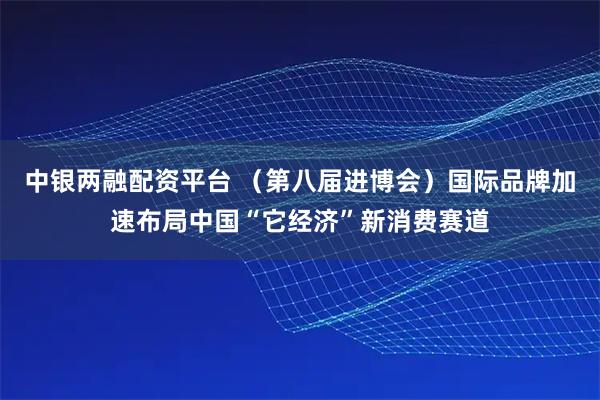 中银两融配资平台 （第八届进博会）国际品牌加速布局中国“它经济”新消费赛道